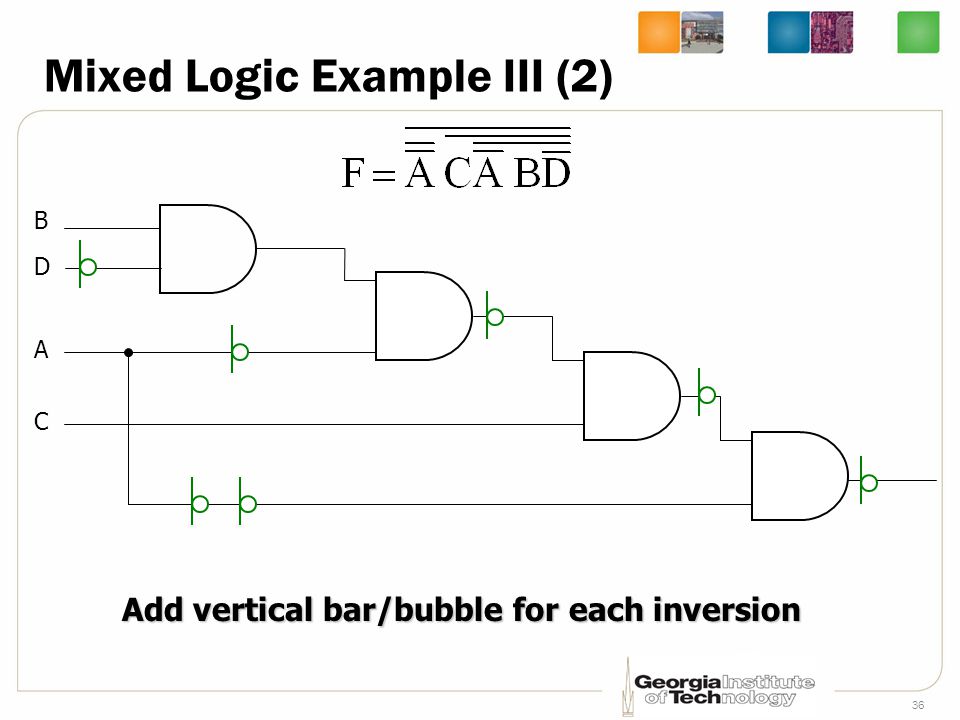 Mixed Logic Example III (2)

$F = \overline{\overline{\overline{A}}\,\overline{C\overline{\overline{A}\,B\overline{D}}}}$

B

D

A

C

Add vertical bar/bubble for each inversion

Georgia Institute of Technology

36